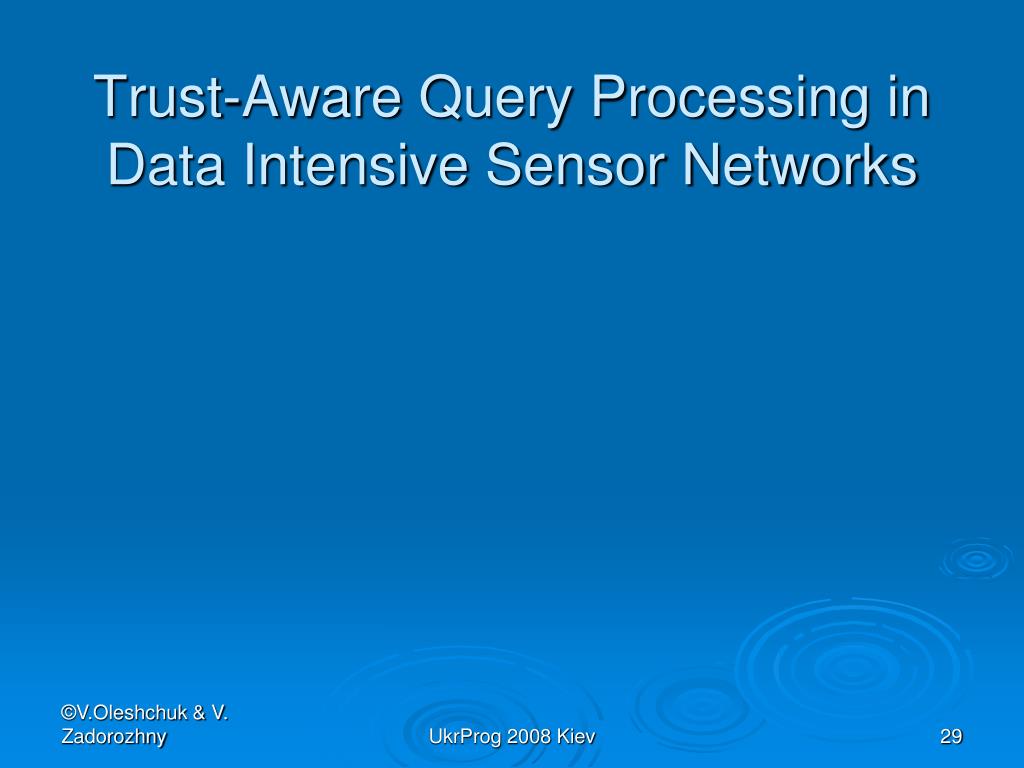 Trust-Aware Query Processing in Data Intensive Sensor Networks

©V.Oleshchuk & V. Zadorozhny

UkrProg 2008 Kiev

29